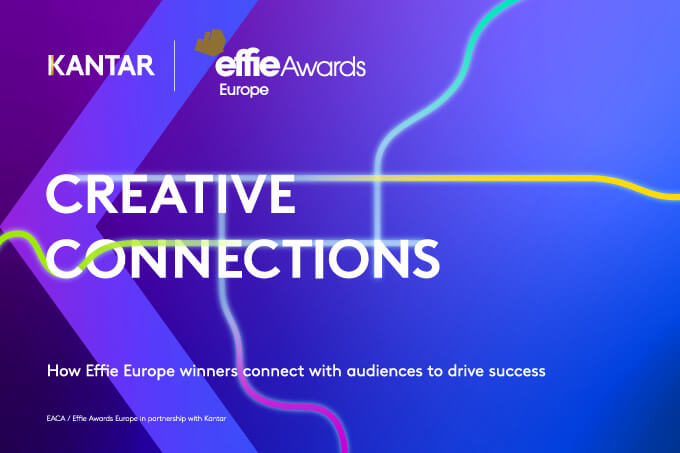 KANTAR

effie Awards
Europe

CREATIVE CONNECTIONS

How Effie Europe winners connect with audiences to drive success

EACA / Effie Awards Europe in partnership with Kantar